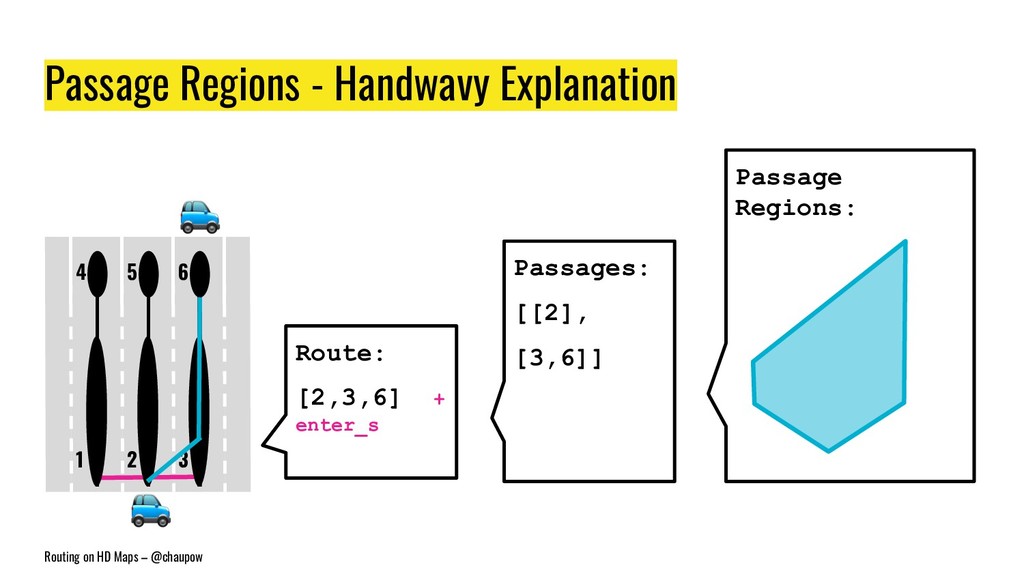 Passage Regions - Handwavy Explanation

4 5 6

1 2 3

Route:
[2,3,6] + enter_s

Passages:
[[2],
[3,6]]

Passage Regions:

Routing on HD Maps – @chaupow